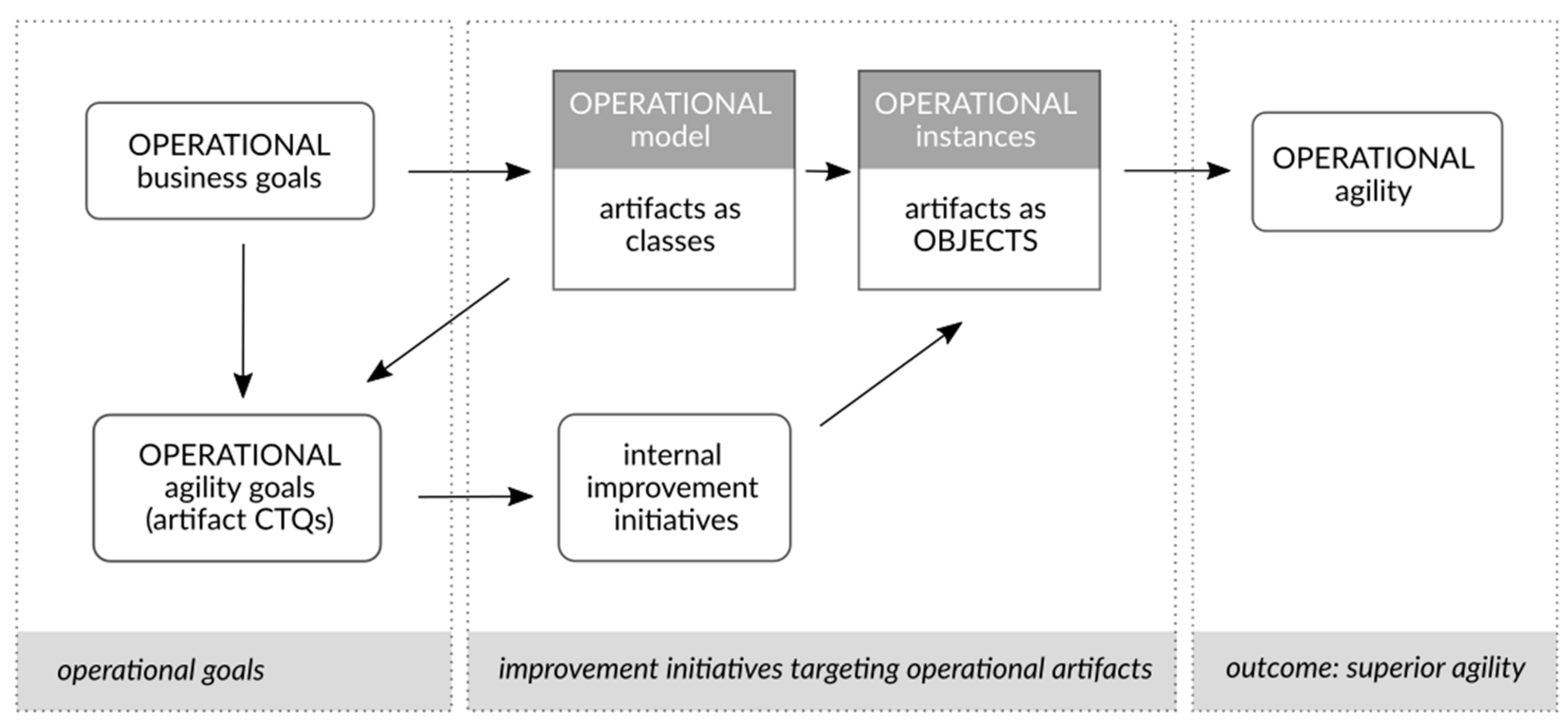 OPERATIONAL business goals

OPERATIONAL agility goals (artifact CTQs)

operational goals

OPERATIONAL model

artifacts as classes

OPERATIONAL instances

artifacts as OBJECTS

internal improvement initiatives

improvement initiatives targeting operational artifacts

OPERATIONAL agility

outcome: superior agility